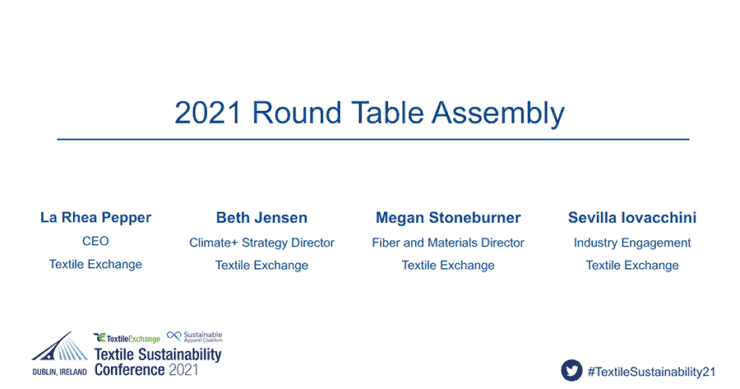 2021 Round Table Assembly

La Rhea Pepper
CEO
Textile Exchange

Beth Jensen
Climate+ Strategy Director
Textile Exchange

Megan Stoneburner
Fiber and Materials Director
Textile Exchange

Sevilla Iovacchini
Industry Engagement
Textile Exchange

DUBLIN, IRELAND
TextileExchange
Sustainable Apparel Coalition
Textile Sustainability Conference 2021

#TextileSustainability21